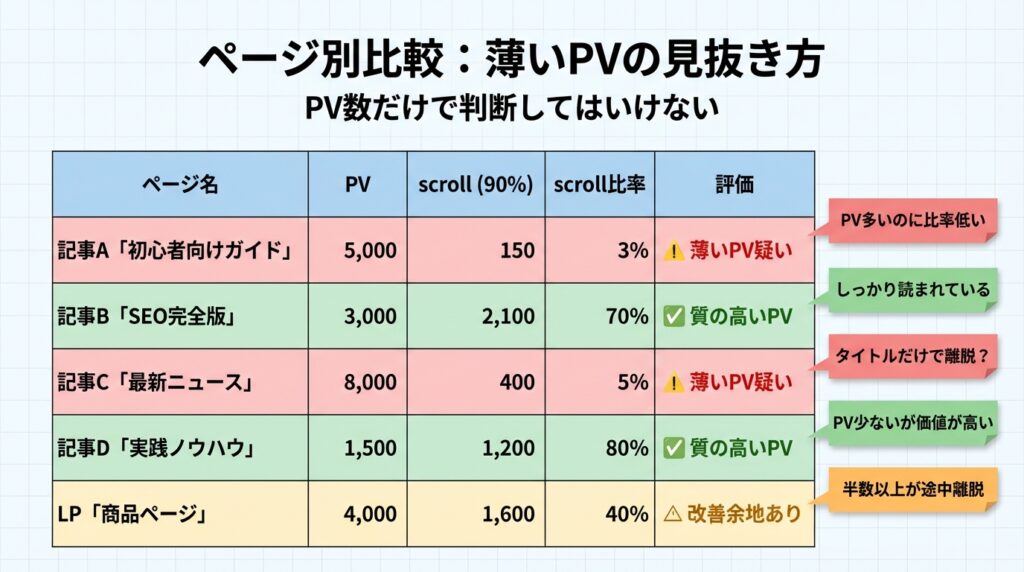 ページ別比較：薄いPVの見抜き方

PV数だけで判断してはいけない

| ページ名 | PV | scroll (90%) | scroll比率 | 評価 |
|---|---|---|---|---|
| 記事A「初心者向けガイド」 | 5,000 | 150 | 3% | ⚠️ 薄いPV疑い |
| 記事B「SEO完全版」 | 3,000 | 2,100 | 70% | ✅ 質の高いPV |
| 記事C「最新ニュース」 | 8,000 | 400 | 5% | ⚠️ 薄いPV疑い |
| 記事D「実践ノウハウ」 | 1,500 | 1,200 | 80% | ✅ 質の高いPV |
| LP「商品ページ」 | 4,000 | 1,600 | 40% | ⚠ 改善余地あり |

PV多いのに比率低い

しっかり読まれている

タイトルだけで離脱？

PV少ないが価値が高い

半数以上が途中離脱